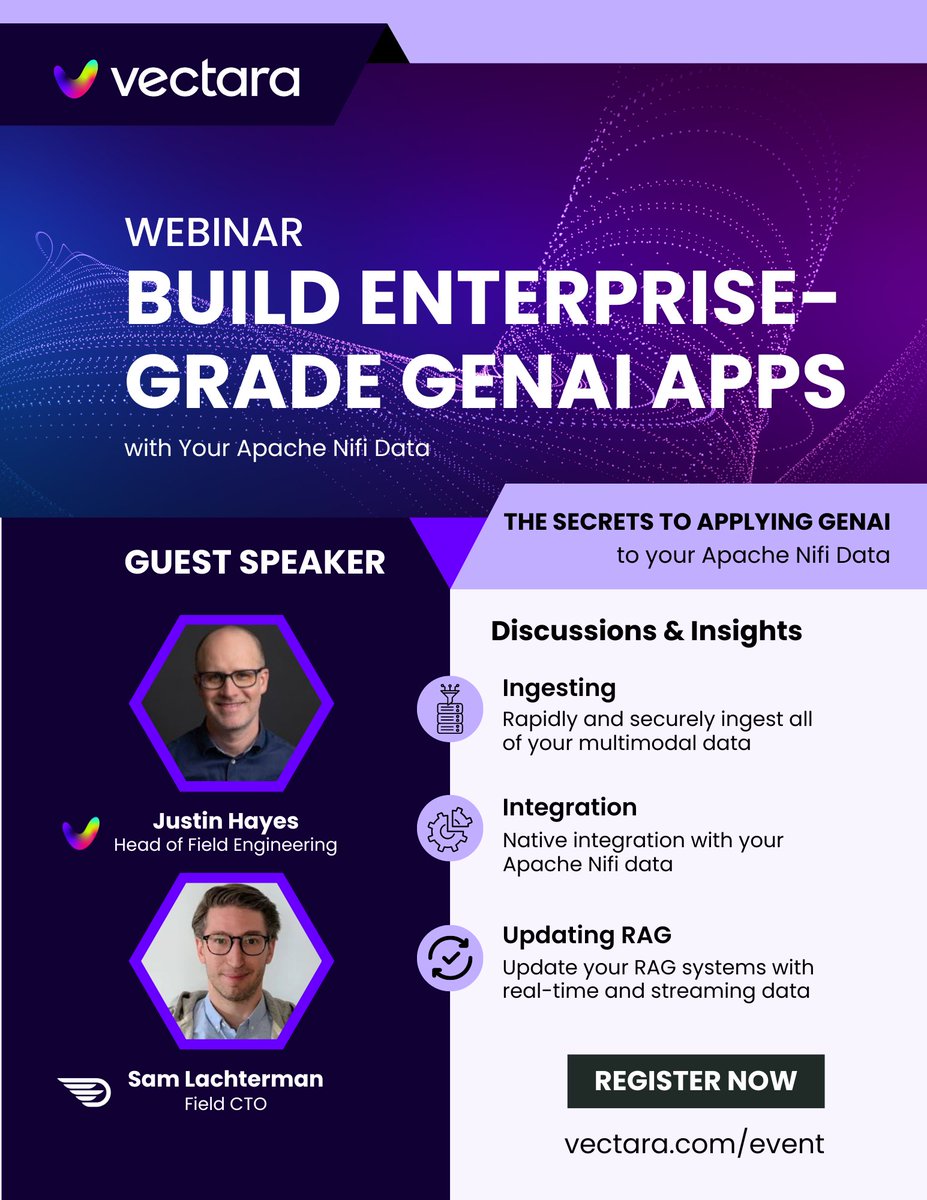 vectara

WEBINAR
BUILD ENTERPRISE-GRADE GENAI APPS
with Your Apache Nifi Data

GUEST SPEAKER

Justin Hayes
Head of Field Engineering

Sam Lachterman
Field CTO

THE SECRETS TO APPLYING GENAI
to your Apache Nifi Data

Discussions & Insights

Ingesting
Rapidly and securely ingest all of your multimodal data

Integration
Native integration with your Apache Nifi data

Updating RAG
Update your RAG systems with real-time and streaming data

REGISTER NOW

vectara.com/event